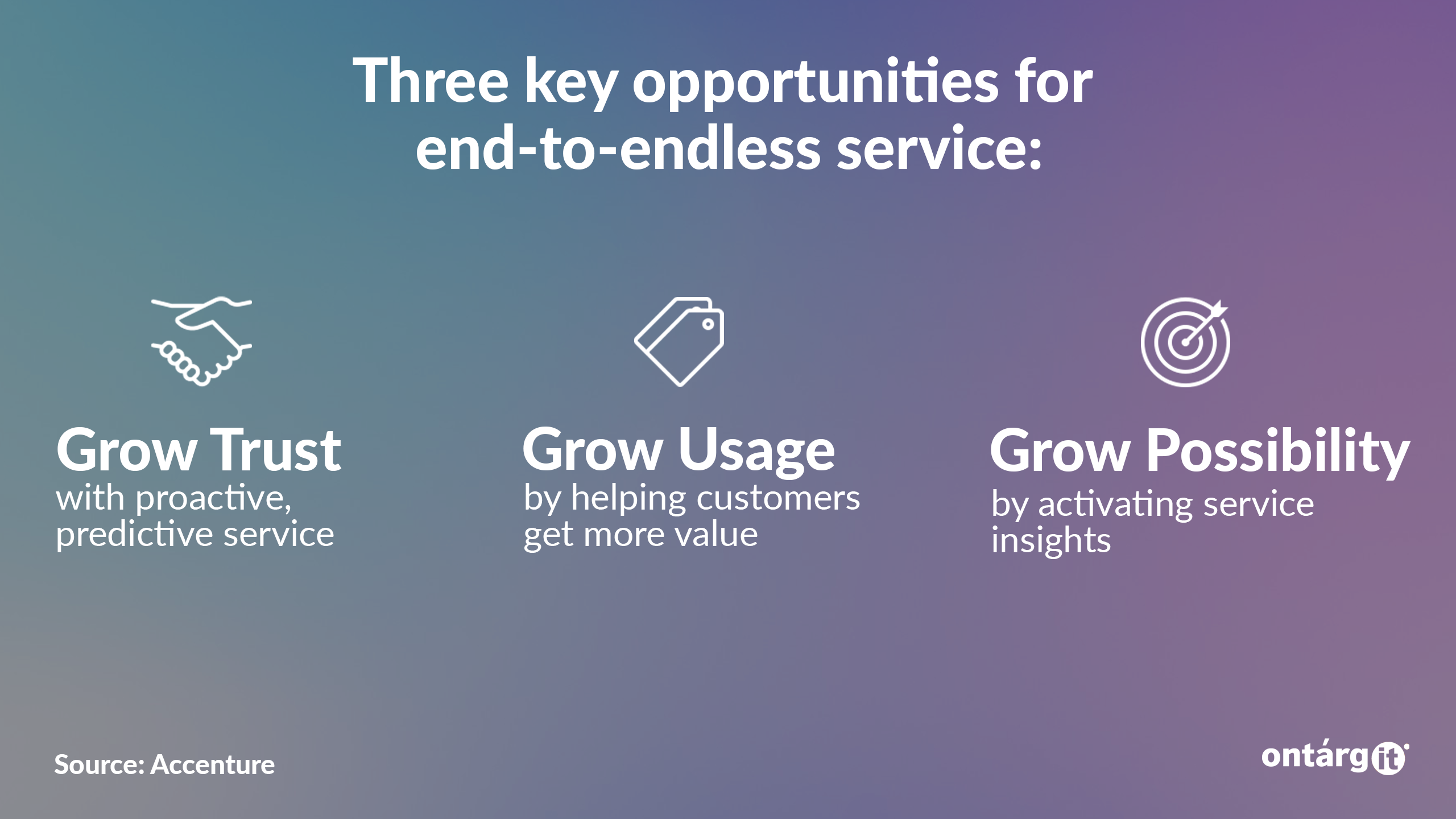 Three key opportunities for end-to-endless service:

Grow Trust
with proactive, predictive service

Grow Usage
by helping customers get more value

Grow Possibility
by activating service insights

Source: Accenture

ontárgit